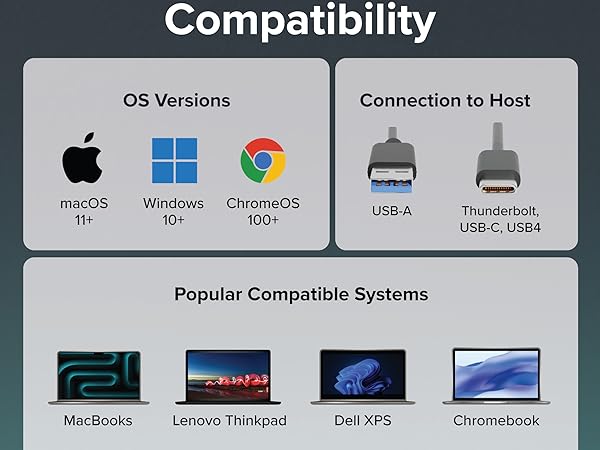 Compatibility

OS Versions

macOS 11+

Windows 10+

ChromeOS 100+

Connection to Host

USB-A

Thunderbolt, USB-C, USB4

Popular Compatible Systems

MacBooks

Lenovo Thinkpad

Dell XPS

Chromebook